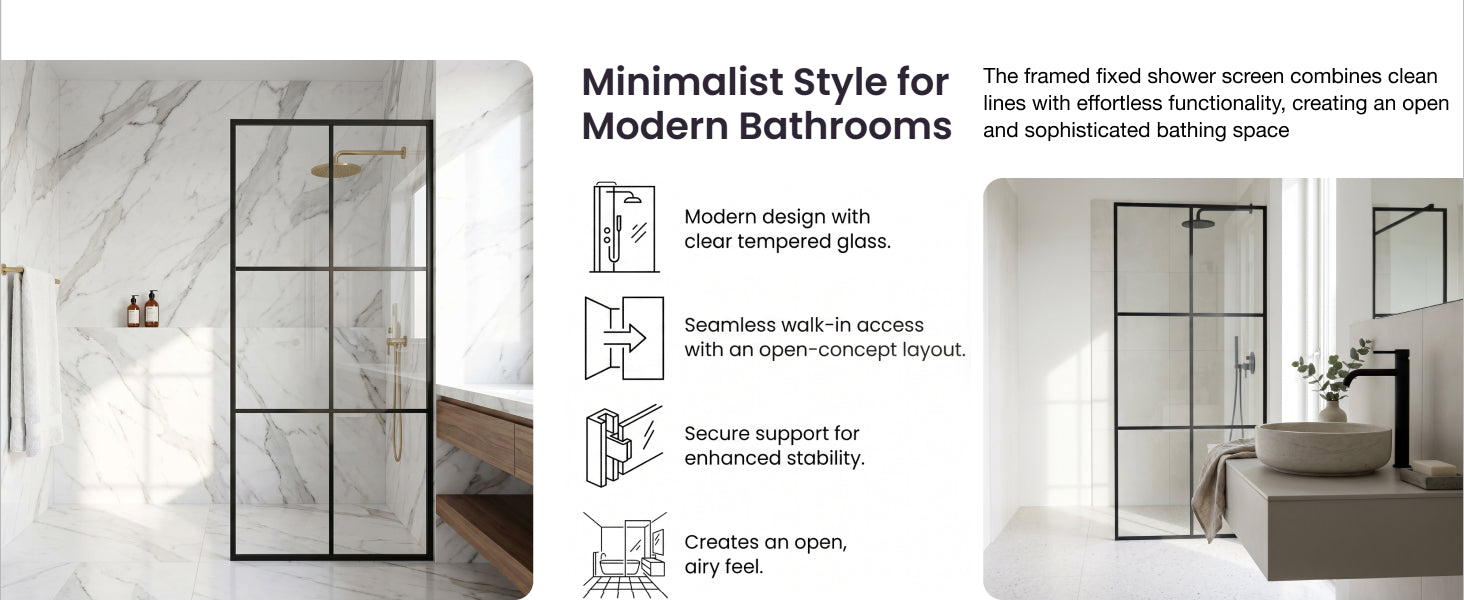 Minimalist Style for Modern Bathrooms

The framed fixed shower screen combines clean lines with effortless functionality, creating an open and sophisticated bathing space

Modern design with clear tempered glass.

Seamless walk-in access with an open-concept layout.

Secure support for enhanced stability.

Creates an open, airy feel.